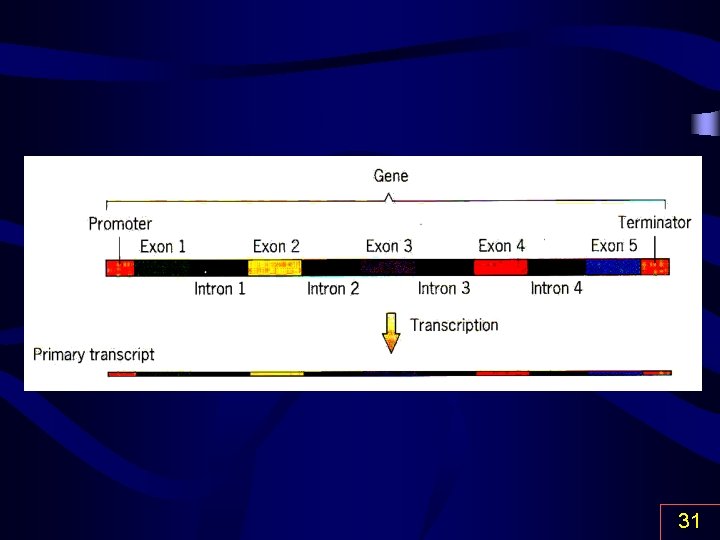 Gene

Promoter

Terminator

Exon 1

Exon 2

Exon 3

Exon 4

Exon 5

Intron 1

Intron 2

Intron 3

Intron 4

Transcription

Primary transcript

31